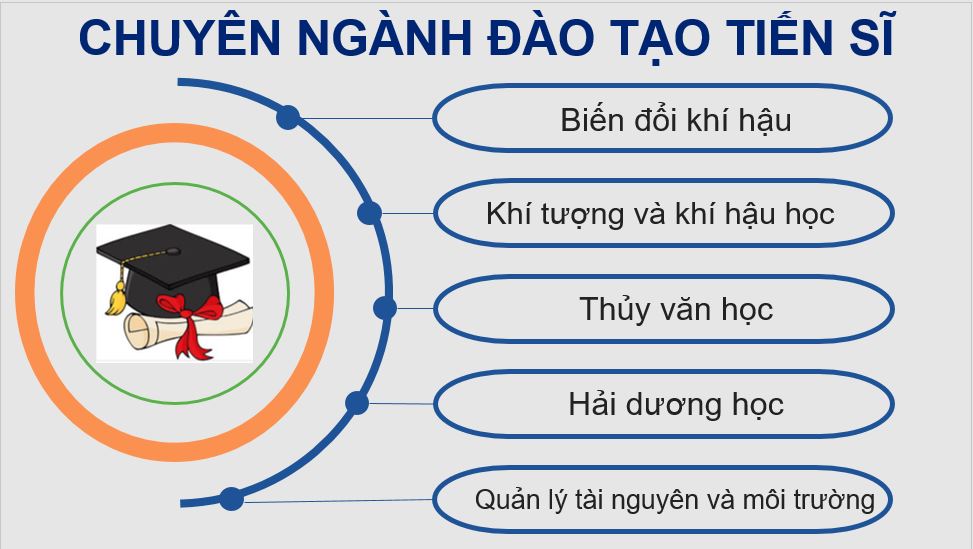 CHUYÊN NGÀNH ĐÀO TẠO TIẾN SĨ

Biến đổi khí hậu

Khí tượng và khí hậu học

Thủy văn học

Hải dương học

Quản lý tài nguyên và môi trường